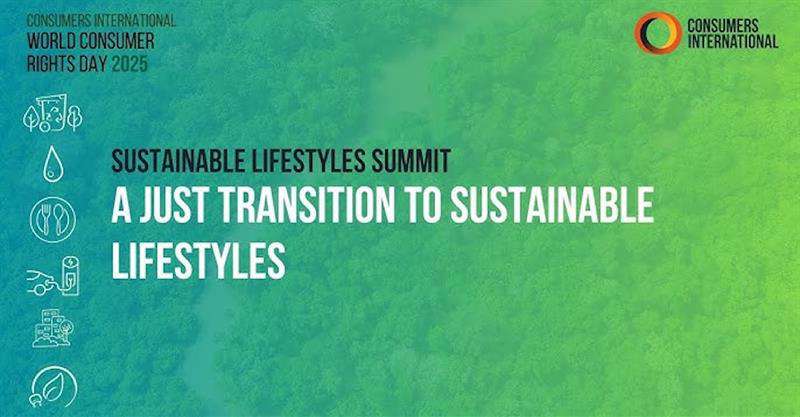 CONSUMERS INTERNATIONAL
WORLD CONSUMER RIGHTS DAY 2025

CONSUMERS INTERNATIONAL

SUSTAINABLE LIFESTYLES SUMMIT

A JUST TRANSITION TO SUSTAINABLE LIFESTYLES